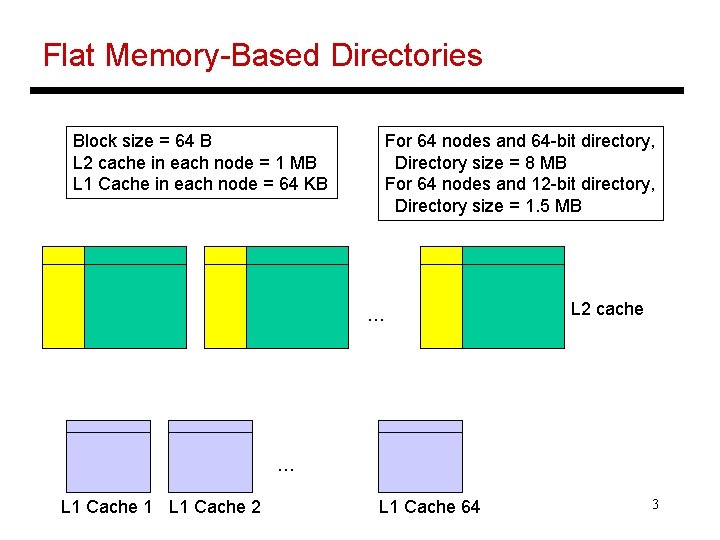 Flat Memory-Based Directories

Block size = 64 B
L2 cache in each node = 1 MB
L1 Cache in each node = 64 KB

For 64 nodes and 64-bit directory,
Directory size = 8 MB
For 64 nodes and 12-bit directory,
Directory size = 1.5 MB

...

L2 cache

...

L1 Cache 1 L1 Cache 2 L1 Cache 64

3